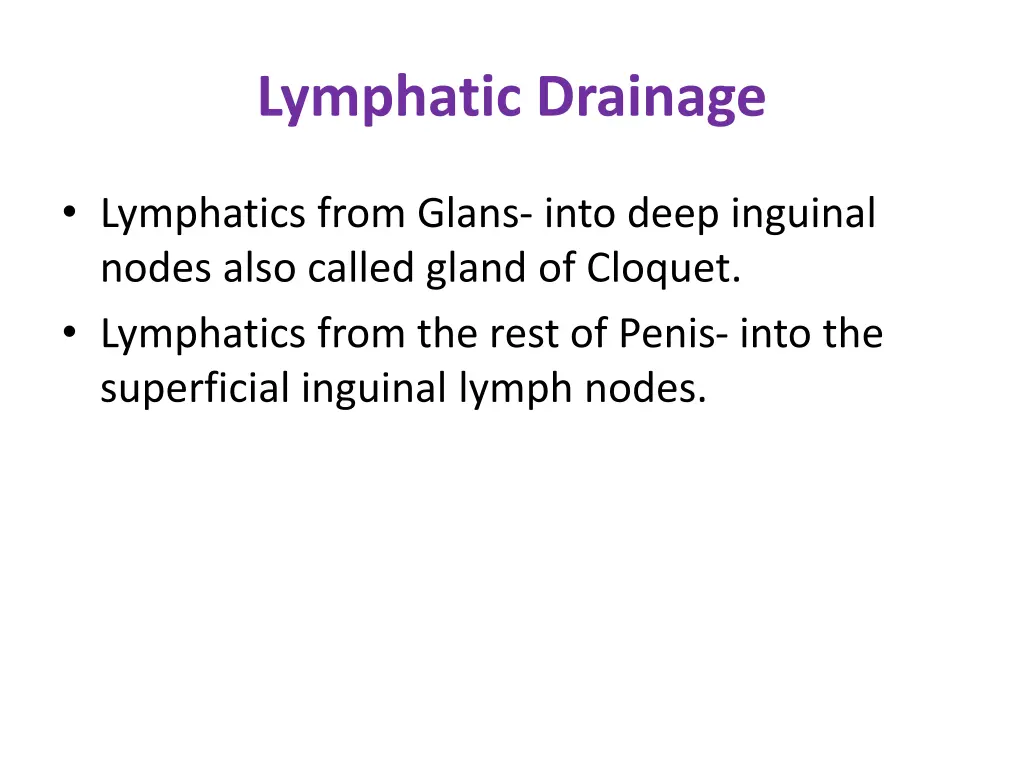 Lymphatic Drainage

• Lymphatics from Glans- into deep inguinal nodes also called gland of Cloquet.
• Lymphatics from the rest of Penis- into the superficial inguinal lymph nodes.